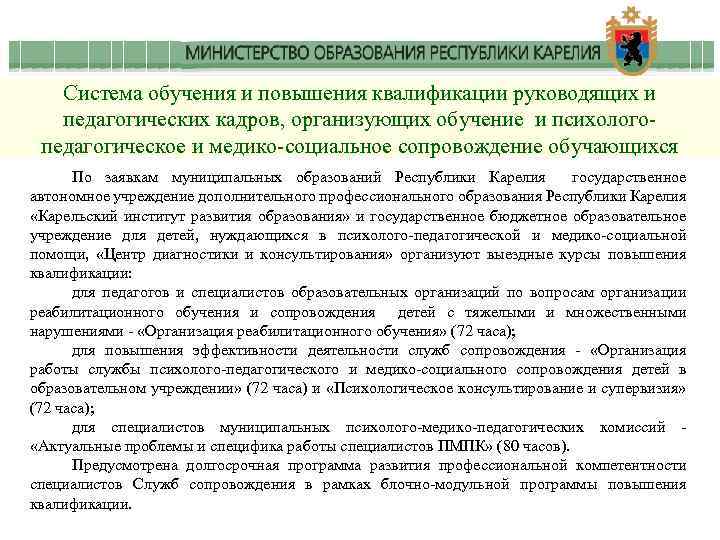 МИНИСТЕРСТВО ОБРАЗОВАНИЯ РЕСПУБЛИКИ КАРЕЛИЯ

Система обучения и повышения квалификации руководящих и педагогических кадров, организующих обучение и психолого-педагогическое и медико-социальное сопровождение обучающихся

По заявкам муниципальных образований Республики Карелия государственное автономное учреждение дополнительного профессионального образования Республики Карелия «Карельский институт развития образования» и государственное бюджетное образовательное учреждение для детей, нуждающихся в психолого-педагогической и медико-социальной помощи, «Центр диагностики и консультирования» организуют выездные курсы повышения квалификации:

для педагогов и специалистов образовательных организаций по вопросам организации реабилитационного обучения и сопровождения детей с тяжелыми и множественными нарушениями - «Организация реабилитационного обучения» (72 часа);

для повышения эффективности деятельности служб сопровождения - «Организация работы службы психолого-педагогического и медико-социального сопровождения детей в образовательном учреждении» (72 часа) и «Психологическое консультирование и супервизия» (72 часа);

для специалистов муниципальных психолого-медико-педагогических комиссий - «Актуальные проблемы и специфика работы специалистов ПМПК» (80 часов).

Предусмотрена долгосрочная программа развития профессиональной компетентности специалистов Служб сопровождения в рамках блочно-модульной программы повышения квалификации.